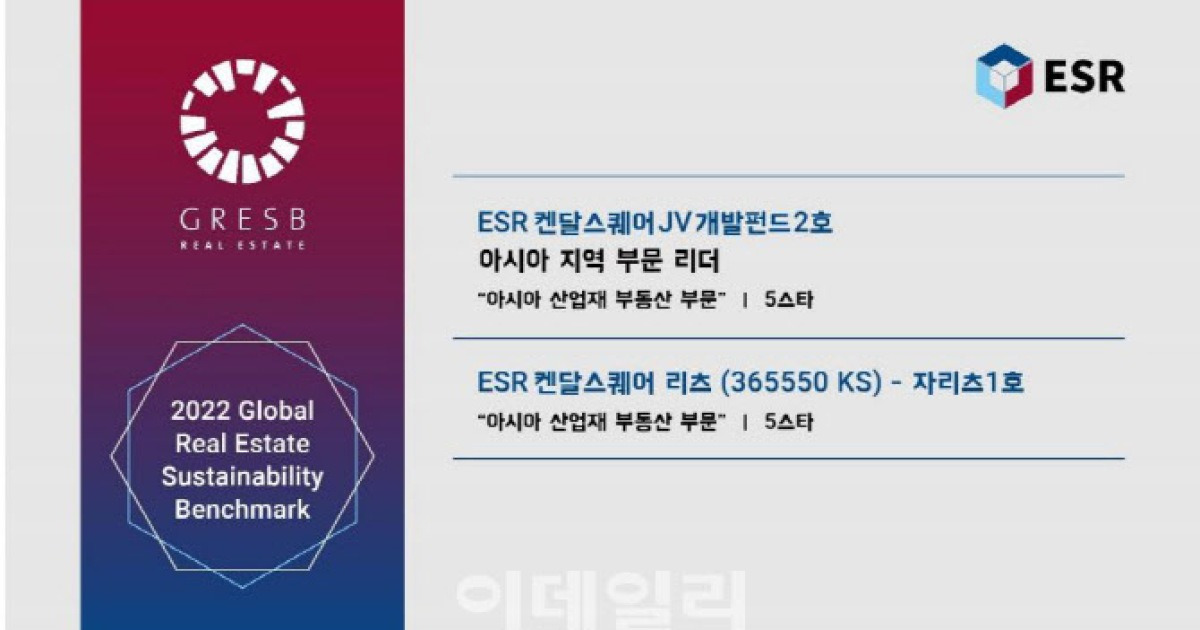 GRESB
REAL ESTATE

2022 Global Real Estate Sustainability Benchmark

ESR

ESR 켄달스퀘어 JV 개발펀드 2호
아시아 지역 부문 리더
"아시아 산업재 부동산 부문" | 5스타

ESR 켄달스퀘어 리츠 (365550 KS) - 자리츠1호
"아시아 산업재 부동산 부문" | 5스타

이데일리